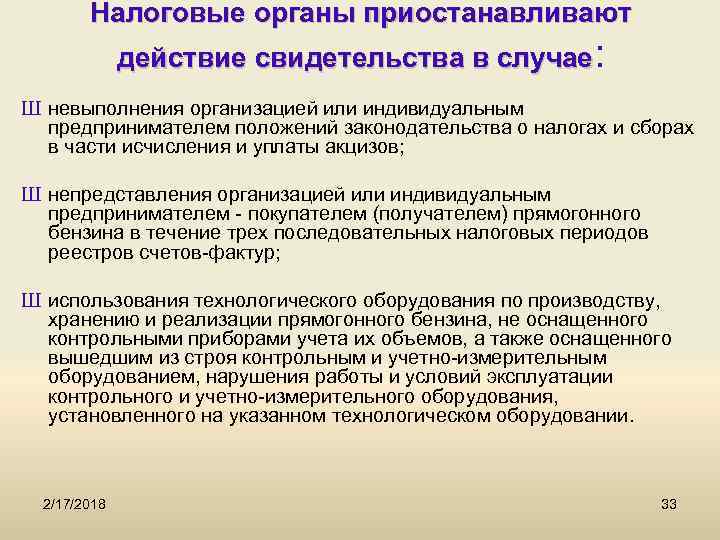 Налоговые органы приостанавливают действие свидетельства в случае:

Ш невыполнения организацией или индивидуальным предпринимателем положений законодательства о налогах и сборах в части исчисления и уплаты акцизов;

Ш непредставления организацией или индивидуальным предпринимателем - покупателем (получателем) прямогонного бензина в течение трех последовательных налоговых периодов реестров счетов-фактур;

Ш использования технологического оборудования по производству, хранению и реализации прямогонного бензина, не оснащенного контрольными приборами учета их объемов, а также оснащенного вышедшим из строя контрольным и учетно-измерительным оборудованием, нарушения работы и условий эксплуатации контрольного и учетно-измерительного оборудования, установленного на указанном технологическом оборудовании.

2/17/2018

33